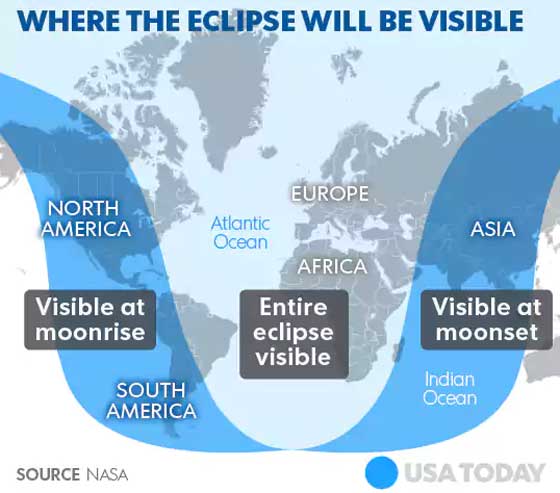 WHERE THE ECLIPSE WILL BE VISIBLE

NORTH AMERICA

Atlantic Ocean

EUROPE

AFRICA

ASIA

Visible at moonrise

Entire eclipse visible

Visible at moonset

SOUTH AMERICA

Indian Ocean

SOURCE NASA

USA TODAY